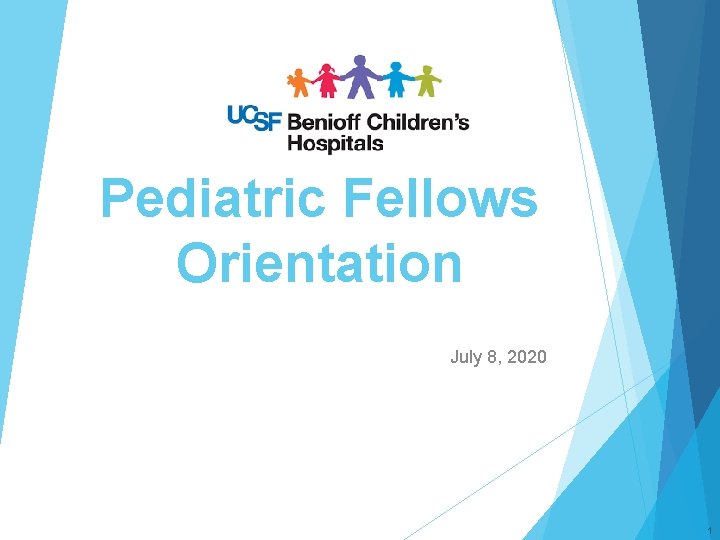 UCSF Benioff Children's Hospitals

Pediatric Fellows Orientation

July 8, 2020

1